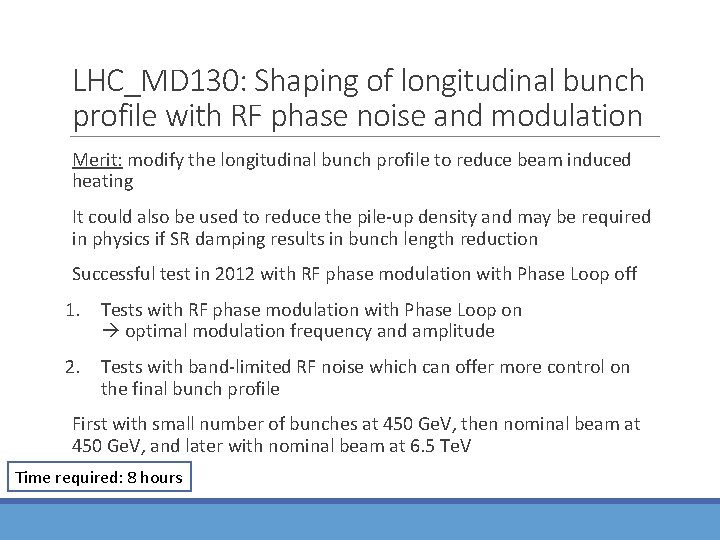 LHC_MD130: Shaping of longitudinal bunch profile with RF phase noise and modulation

Merit: modify the longitudinal bunch profile to reduce beam induced heating

It could also be used to reduce the pile-up density and may be required in physics if SR damping results in bunch length reduction

Successful test in 2012 with RF phase modulation with Phase Loop off

1. Tests with RF phase modulation with Phase Loop on
→ optimal modulation frequency and amplitude

2. Tests with band-limited RF noise which can offer more control on the final bunch profile

First with small number of bunches at 450 GeV, then nominal beam at 450 GeV, and later with nominal beam at 6.5 TeV

Time required: 8 hours